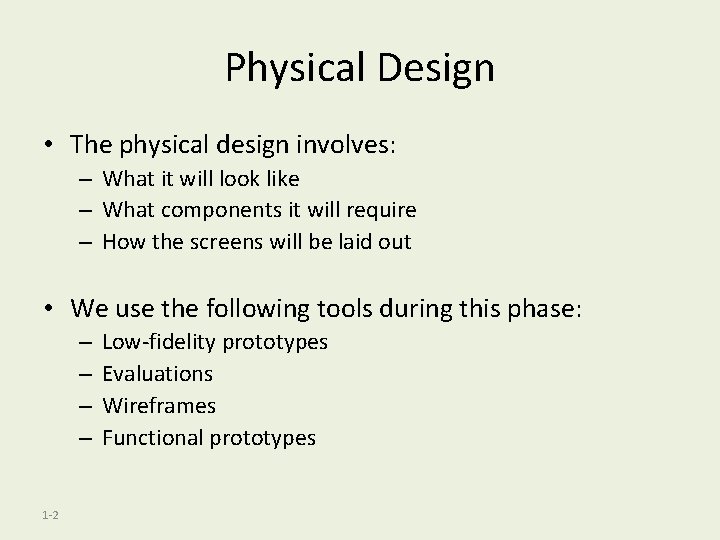 Physical Design

• The physical design involves:
– What it will look like
– What components it will require
– How the screens will be laid out

• We use the following tools during this phase:
– Low-fidelity prototypes
– Evaluations
– Wireframes
– Functional prototypes

1-2